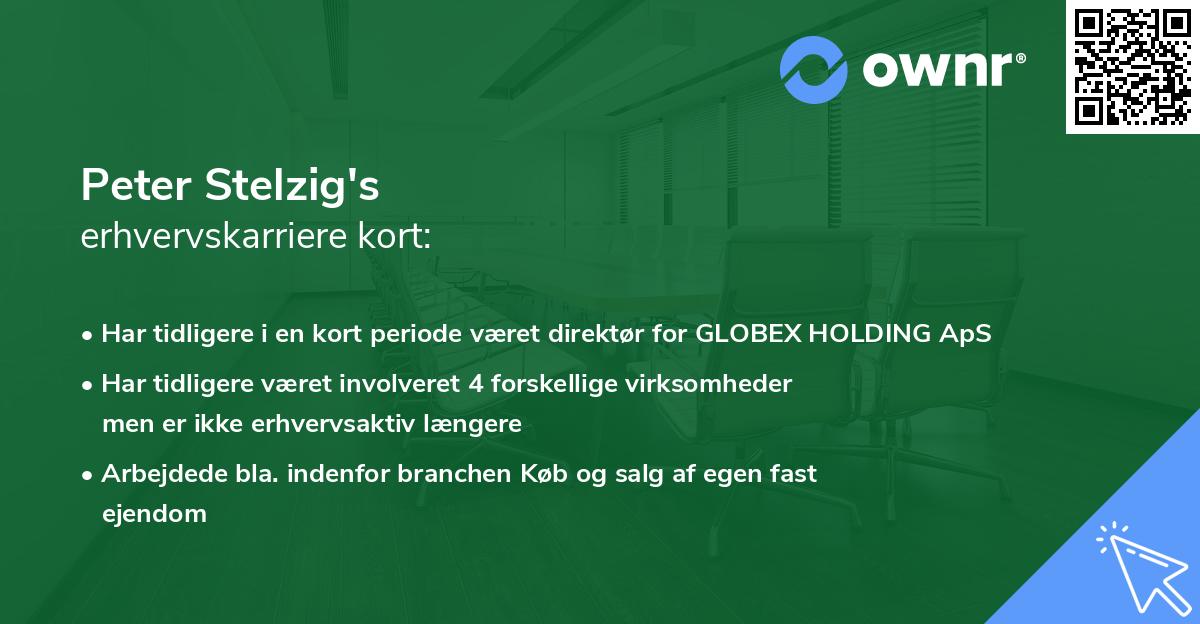 ownr®

Peter Stelzig's
erhvervskarriere kort:

• Har tidligere i en kort periode været direktør for GLOBEX HOLDING ApS
• Har tidligere været involveret 4 forskellige virksomheder men er ikke erhvervsaktiv længere
• Arbejdede bla. indenfor branchen Køb og salg af egen fast ejendom